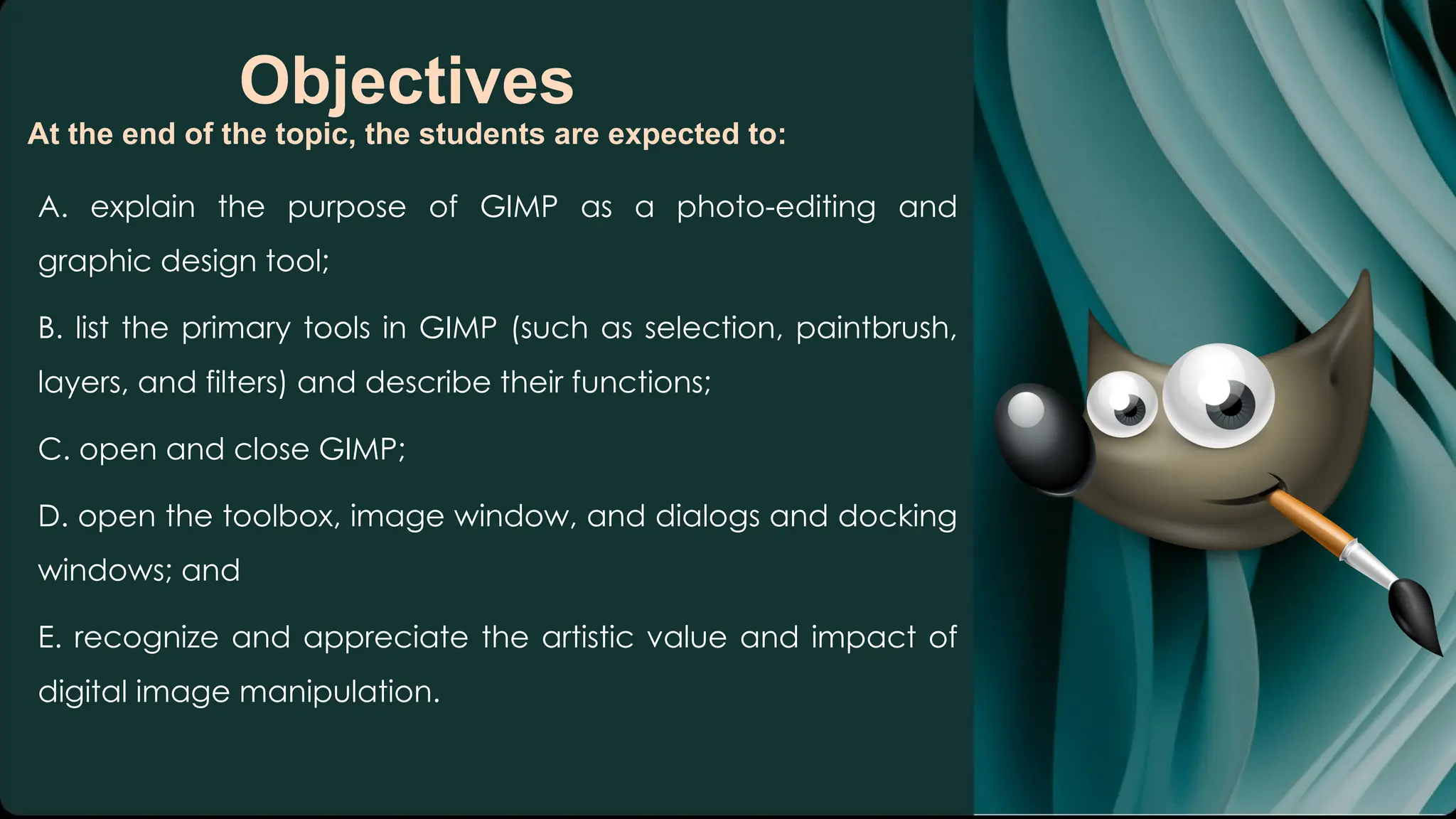 Objectives
At the end of the topic, the students are expected to:

A. explain the purpose of GIMP as a photo-editing and graphic design tool;

B. list the primary tools in GIMP (such as selection, paintbrush, layers, and filters) and describe their functions;

C. open and close GIMP;

D. open the toolbox, image window, and dialogs and docking windows; and

E. recognize and appreciate the artistic value and impact of digital image manipulation.